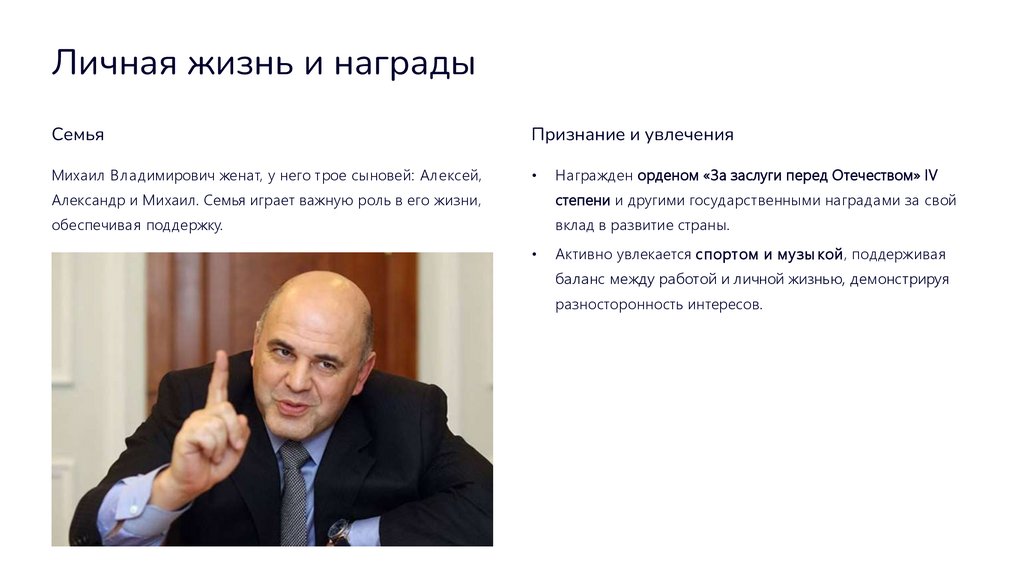 Личная жизнь и награды

Семья

Михаил Владимирович женат, у него трое сыновей: Алексей, Александр и Михаил. Семья играет важную роль в его жизни, обеспечивая поддержку.

Признание и увлечения

• Награжден орденом «За заслуги перед Отечеством» IV степени и другими государственными наградами за свой вклад в развитие страны.

• Активно увлекается спортом и музыкой, поддерживая баланс между работой и личной жизнью, демонстрируя разносторонность интересов.